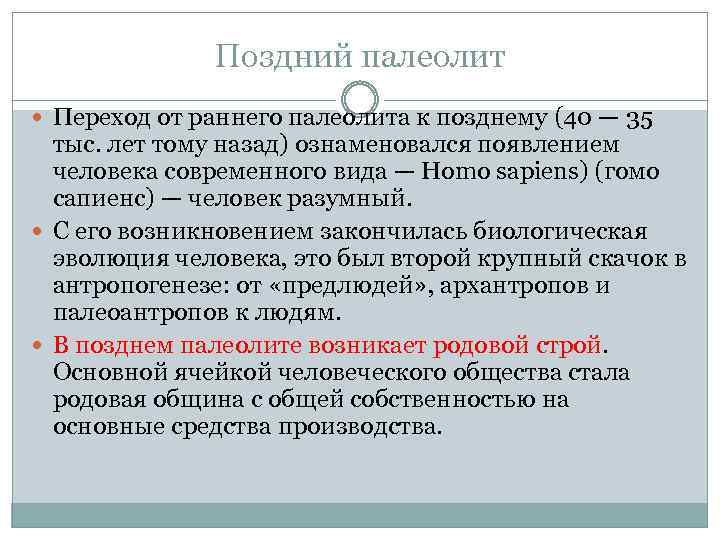 Поздний палеолит

Переход от раннего палеолита к позднему (40 — 35 тыс. лет тому назад) ознаменовался появлением человека современного вида — Homo sapiens) (гомо сапиенс) — человек разумный.

С его возникновением закончилась биологическая эволюция человека, это был второй крупный скачок в антропогенезе: от «предлюдей», архантропов и палеоантропов к людям.

В позднем палеолите возникает родовой строй. Основной ячейкой человеческого общества стала родовая община с общей собственностью на основные средства производства.